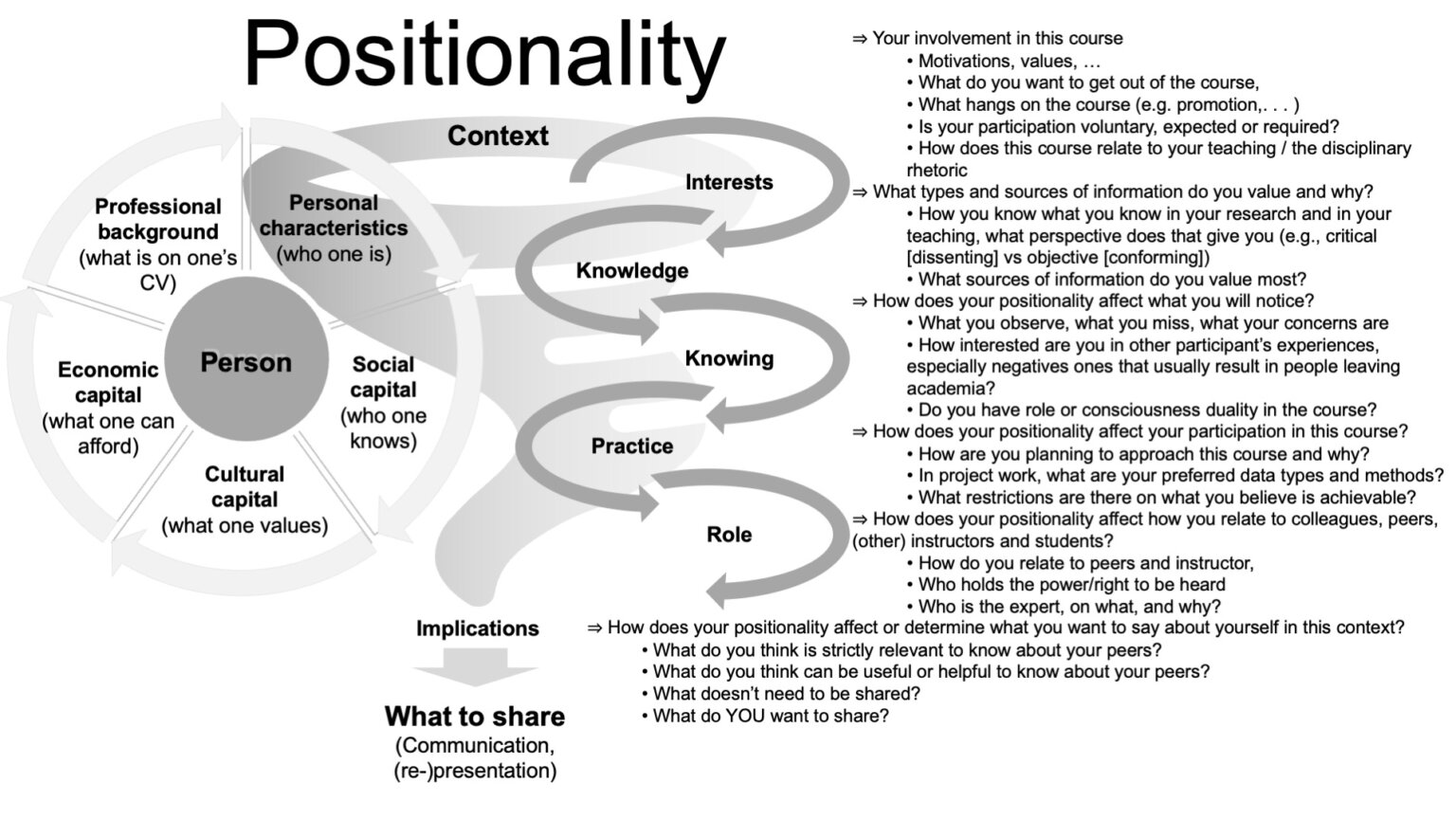 Positionality

Professional background (what is on one's CV)

Personal characteristics (who one is)

Person

Economic capital (what one can afford)

Social capital (who one knows)

Cultural capital (what one values)

Context

Interests

Knowledge

Knowing

Practice

Role

Implications

What to share
(Communication, (re-)presentation)

⇒ Your involvement in this course
• Motivations, values, …
• What do you want to get out of the course,
• What hangs on the course (e.g. promotion,. . . )
• Is your participation voluntary, expected or required?
• How does this course relate to your teaching / the disciplinary rhetoric
⇒ What types and sources of information do you value and why?
• How you know what you know in your research and in your teaching, what perspective does that give you (e.g., critical [dissenting] vs objective [conforming])
• What sources of information do you value most?
⇒ How does your positionality affect what you will notice?
• What you observe, what you miss, what your concerns are
• How interested are you in other participant's experiences, especially negatives ones that usually result in people leaving academia?
• Do you have role or consciousness duality in the course?
⇒ How does your positionality affect your participation in this course?
• How are you planning to approach this course and why?
• In project work, what are your preferred data types and methods?
• What restrictions are there on what you believe is achievable?
⇒ How does your positionality affect how you relate to colleagues, peers, (other) instructors and students?
• How do you relate to peers and instructor,
• Who holds the power/right to be heard
• Who is the expert, on what, and why?
⇒ How does your positionality affect or determine what you want to say about yourself in this context?
• What do you think is strictly relevant to know about your peers?
• What do you think can be useful or helpful to know about your peers?
• What doesn't need to be shared?
• What do YOU want to share?